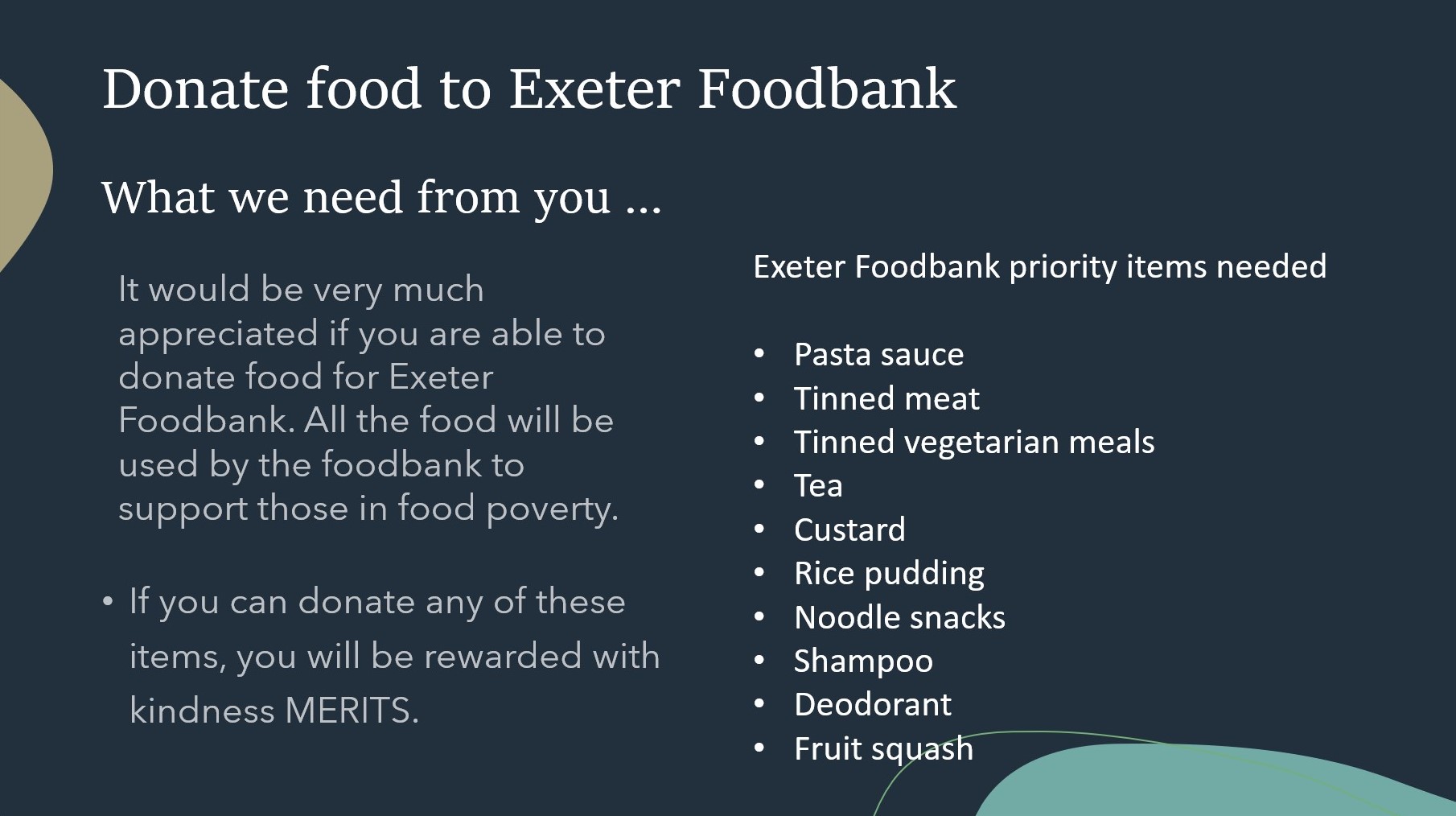 Donate food to Exeter Foodbank

What we need from you ...

It would be very much appreciated if you are able to donate food for Exeter Foodbank. All the food will be used by the foodbank to support those in food poverty.

• If you can donate any of these items, you will be rewarded with kindness MERITS.

Exeter Foodbank priority items needed

• Pasta sauce
• Tinned meat
• Tinned vegetarian meals
• Tea
• Custard
• Rice pudding
• Noodle snacks
• Shampoo
• Deodorant
• Fruit squash